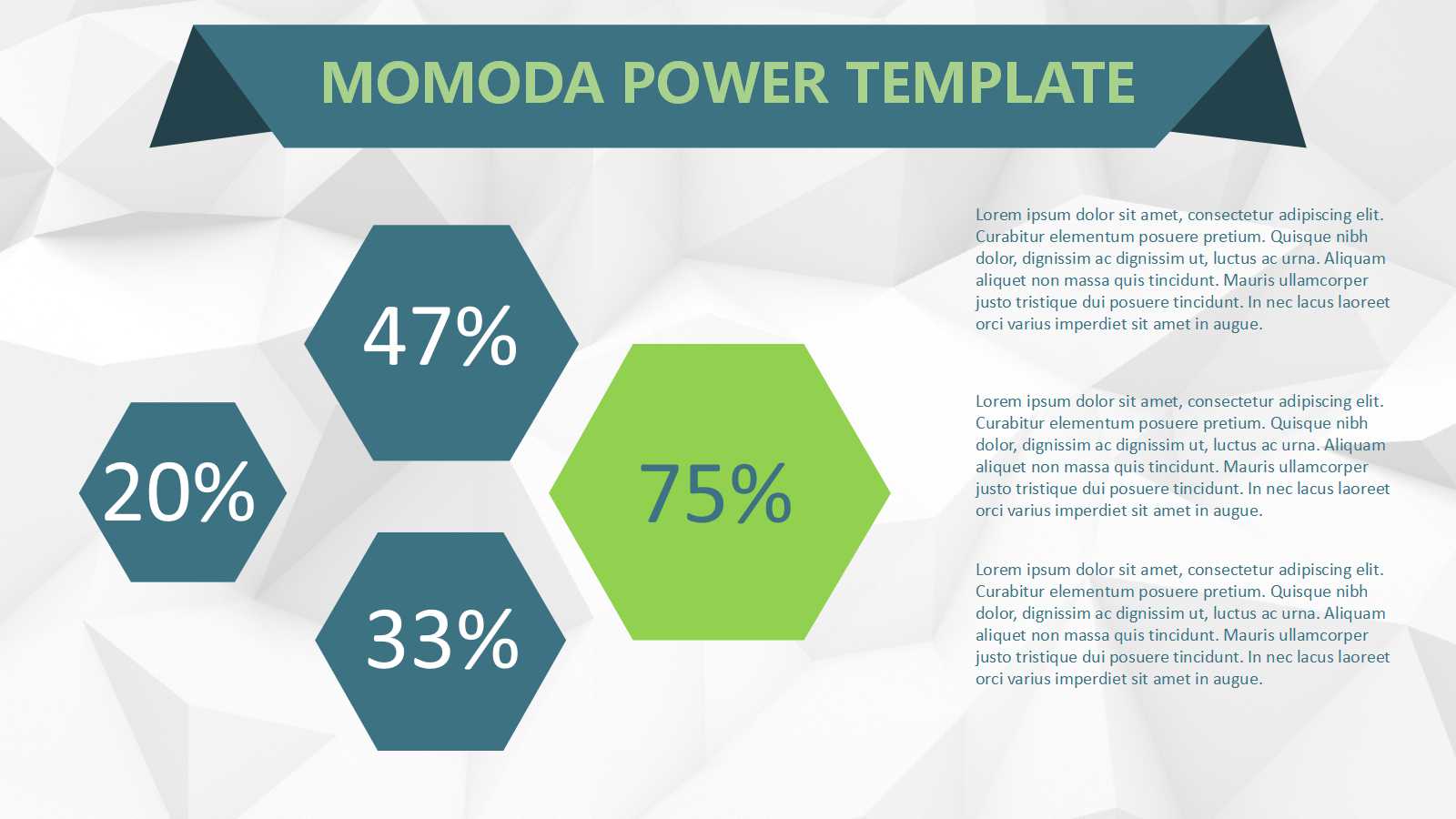 MOMODA POWER TEMPLATE

47%

20%

75%

33%

Lorem ipsum dolor sit amet, consectetur adipiscing elit. Curabitur elementum posuere pretium. Quisque nibh dolor, dignissim ac dignissim ut, luctus ac urna. Aliquam aliquet non massa quis tincidunt. Mauris ullamcorper justo tristique dui posuere tincidunt. In nec lacus laoreet orci varius imperdiet sit amet in augue.

Lorem ipsum dolor sit amet, consectetur adipiscing elit. Curabitur elementum posuere pretium. Quisque nibh dolor, dignissim ac dignissim ut, luctus ac urna. Aliquam aliquet non massa quis tincidunt. Mauris ullamcorper justo tristique dui posuere tincidunt. In nec lacus laoreet orci varius imperdiet sit amet in augue.

Lorem ipsum dolor sit amet, consectetur adipiscing elit. Curabitur elementum posuere pretium. Quisque nibh dolor, dignissim ac dignissim ut, luctus ac urna. Aliquam aliquet non massa quis tincidunt. Mauris ullamcorper justo tristique dui posuere tincidunt. In nec lacus laoreet orci varius imperdiet sit amet in augue.